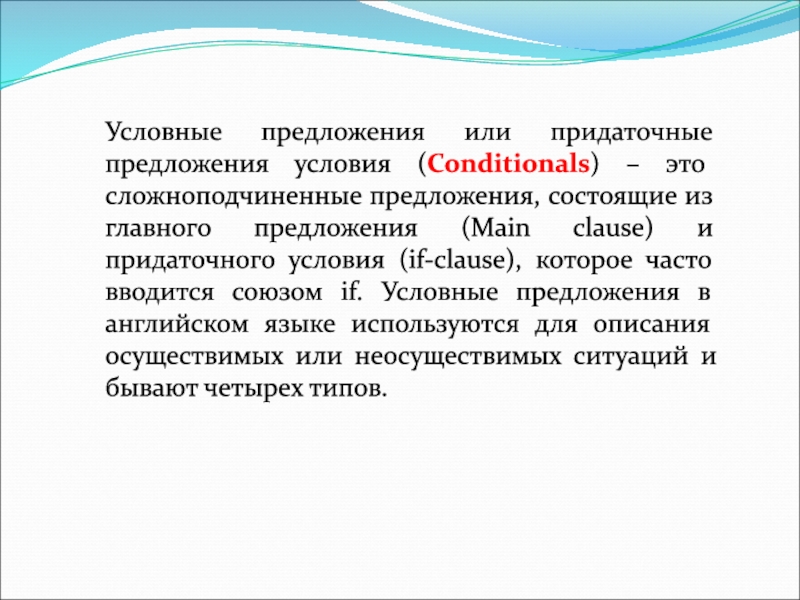 Условные предложения или придаточные предложения условия (Conditionals) – это сложноподчиненные предложения, состоящие из главного предложения (Main clause) и придаточного условия (if-clause), которое часто вводится союзом if. Условные предложения в английском языке используются для описания осуществимых или неосуществимых ситуаций и бывают четырех типов.